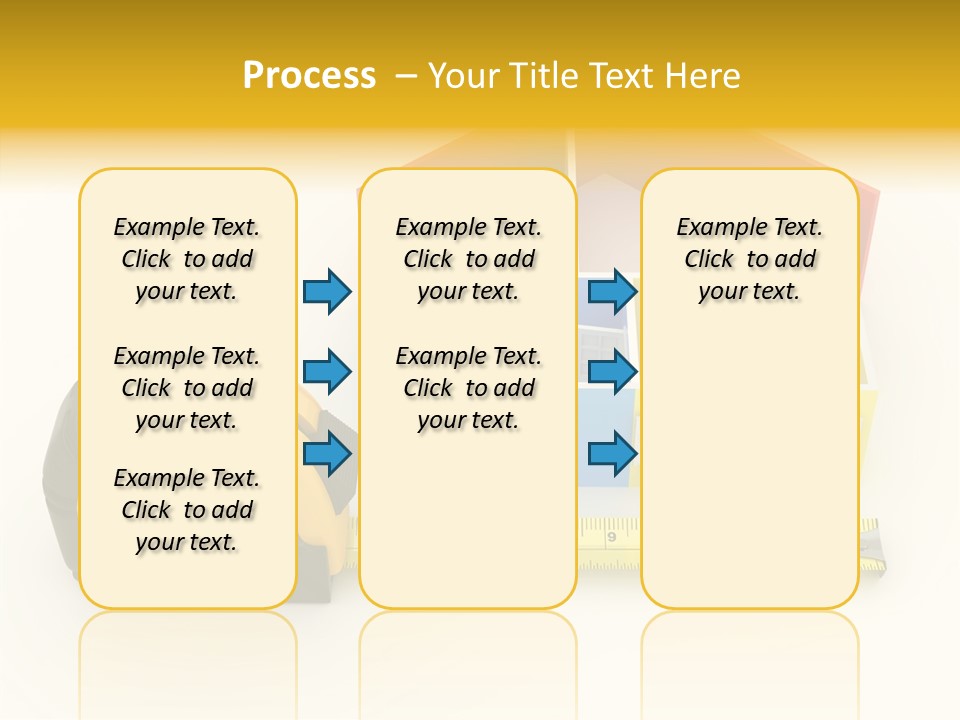 Process – Your Title Text Here

Example Text. Click to add your text.

Example Text. Click to add your text.

Example Text. Click to add your text.

Example Text. Click to add your text.

Example Text. Click to add your text.

Example Text. Click to add your text.

9